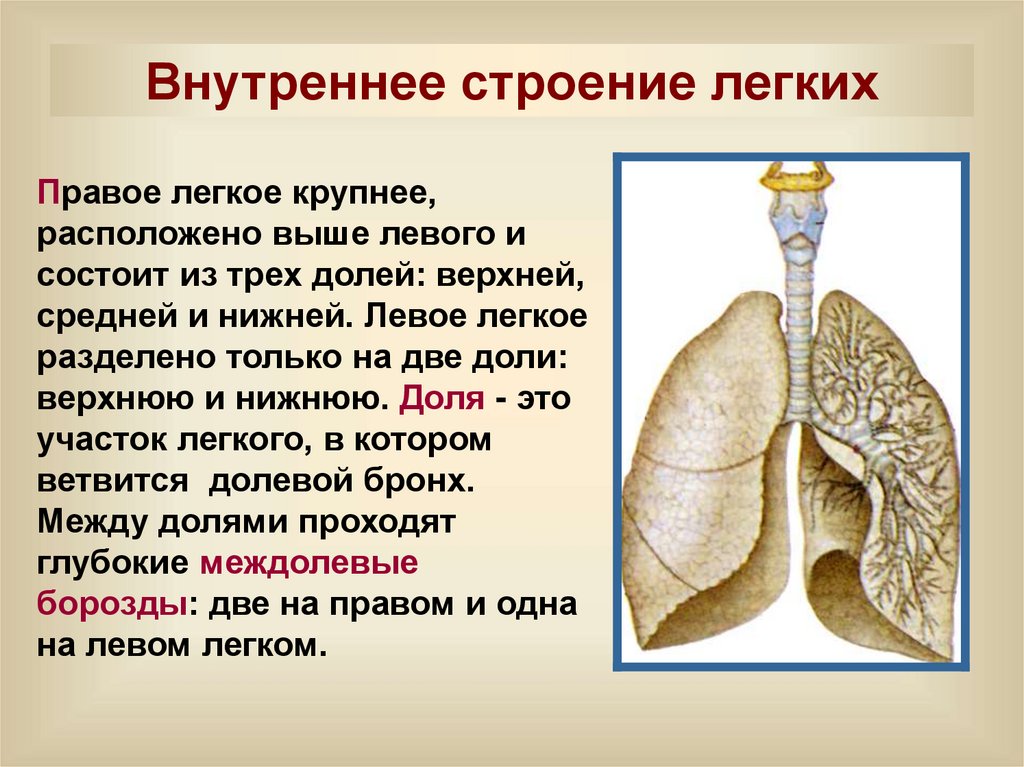 Внутреннее строение легких

Правое легкое крупнее, расположено выше левого и состоит из трех долей: верхней, средней и нижней. Левое легкое разделено только на две доли: верхнюю и нижнюю. Доля - это участок легкого, в котором ветвится долевой бронх. Между долями проходят глубокие междолевые борозды: две на правом и одна на левом легком.